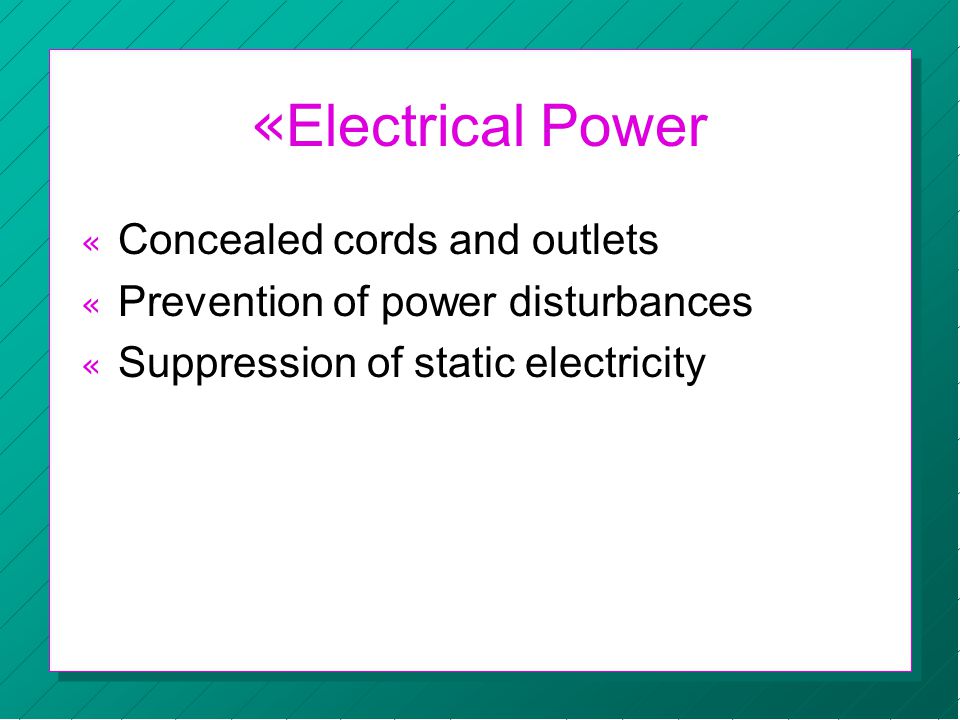 «Electrical Power

« Concealed cords and outlets
« Prevention of power disturbances
« Suppression of static electricity